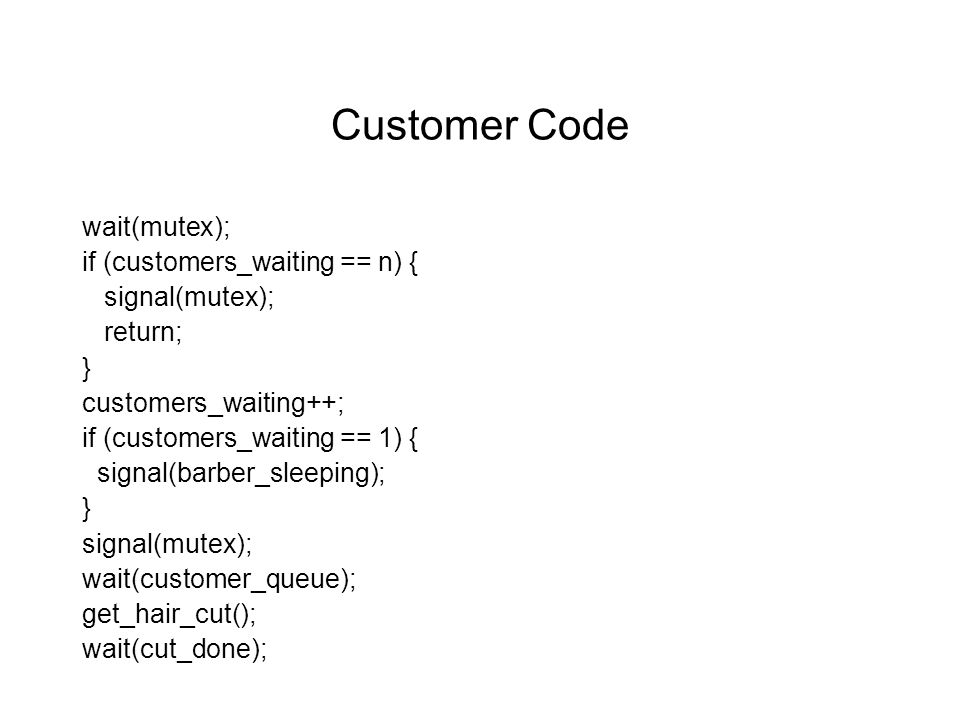 Customer Code

wait(mutex);
if (customers_waiting == n) {
signal(mutex);
return;
}
customers_waiting++;
if (customers_waiting == 1) {
signal(barber_sleeping);
}
signal(mutex);
wait(customer_queue);
get_hair_cut();
wait(cut_done);